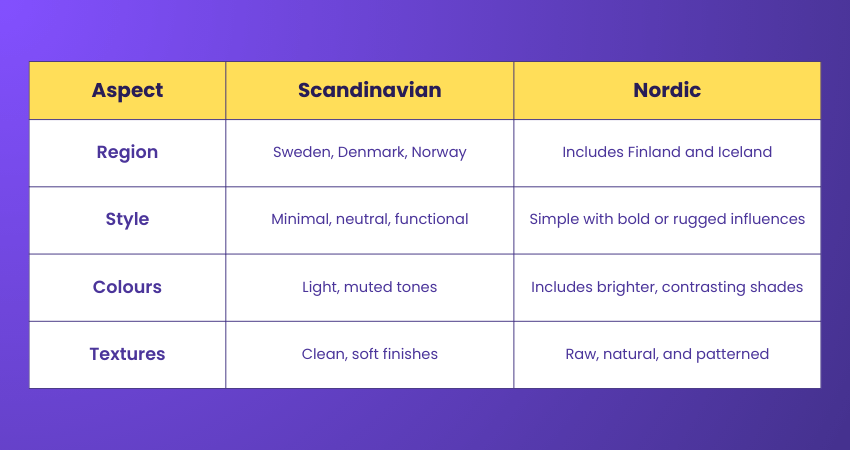 | Aspect | Scandinavian | Nordic |
|---|---|---|
| Region | Sweden, Denmark, Norway | Includes Finland and Iceland |
| Style | Minimal, neutral, functional | Simple with bold or rugged influences |
| Colours | Light, muted tones | Includes brighter, contrasting shades |
| Textures | Clean, soft finishes | Raw, natural, and patterned |